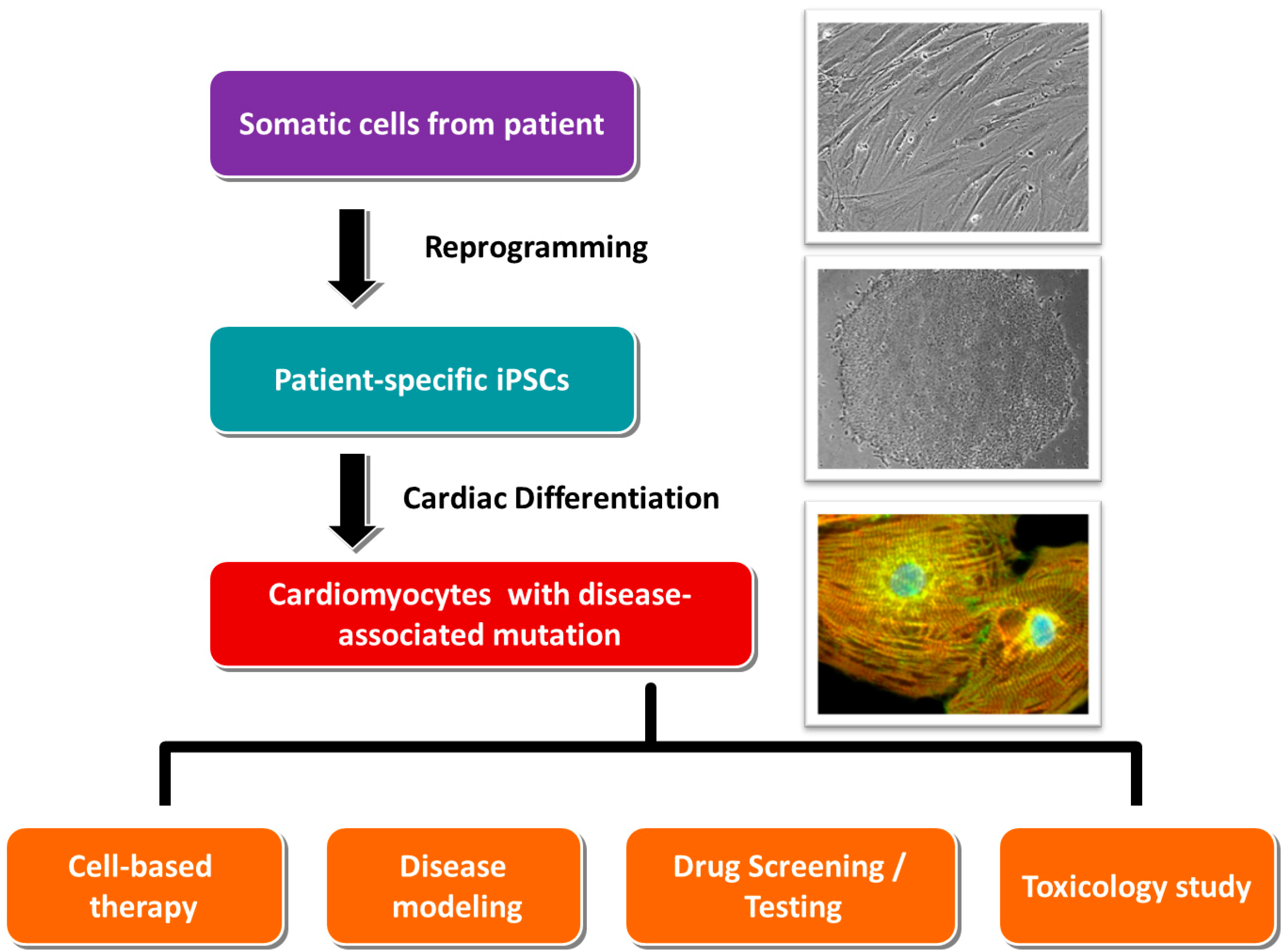 Somatic cells from patient

Reprogramming

Patient-specific iPSCs

Cardiac Differentiation

Cardiomyocytes with disease-associated mutation

Cell-based therapy

Disease modeling

Drug Screening / Testing

Toxicology study